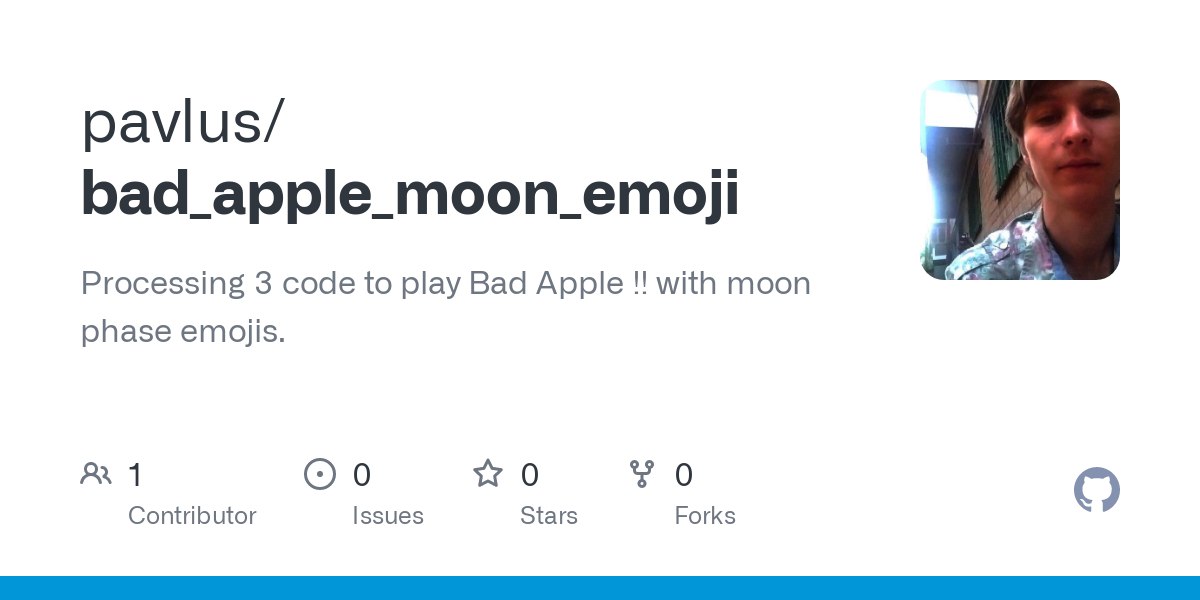 pavlus/
bad_apple_moon_emoji

Processing 3 code to play Bad Apple !! with moon phase emojis.

1
Contributor

0
Issues

0
Stars

0
Forks